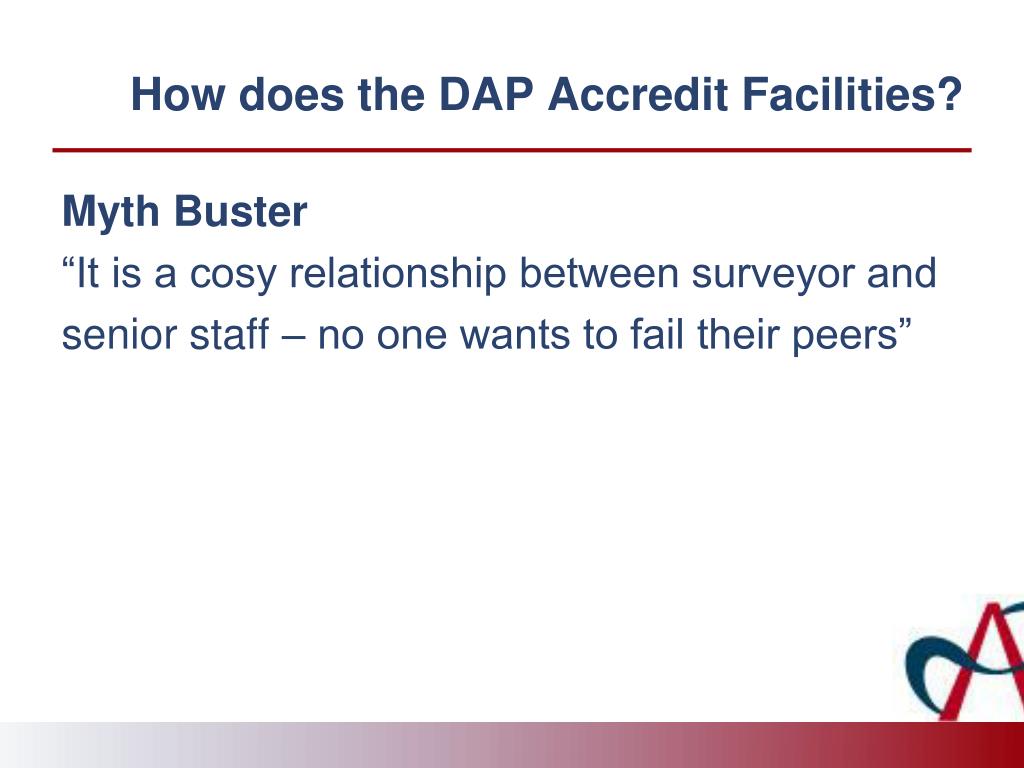 How does the DAP Accredit Facilities?

Myth Buster
“It is a cosy relationship between surveyor and senior staff – no one wants to fail their peers”